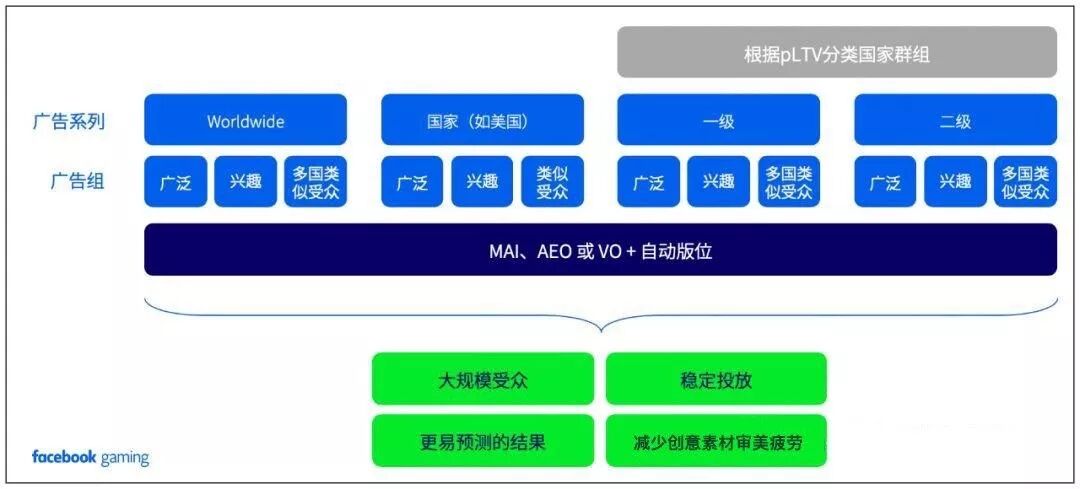 根据pLTV分类国家群组

广告系列

Worldwide

国家（如美国）

一级

二级

广告组

广泛

兴趣

多国类似受众

广泛

兴趣

类似受众

广泛

兴趣

多国类似受众

广泛

兴趣

多国类似受众

MAI、AEO 或 VO + 自动版位

大规模受众

稳定投放

更易预测的结果

减少创意素材审美疲劳

facebook gaming